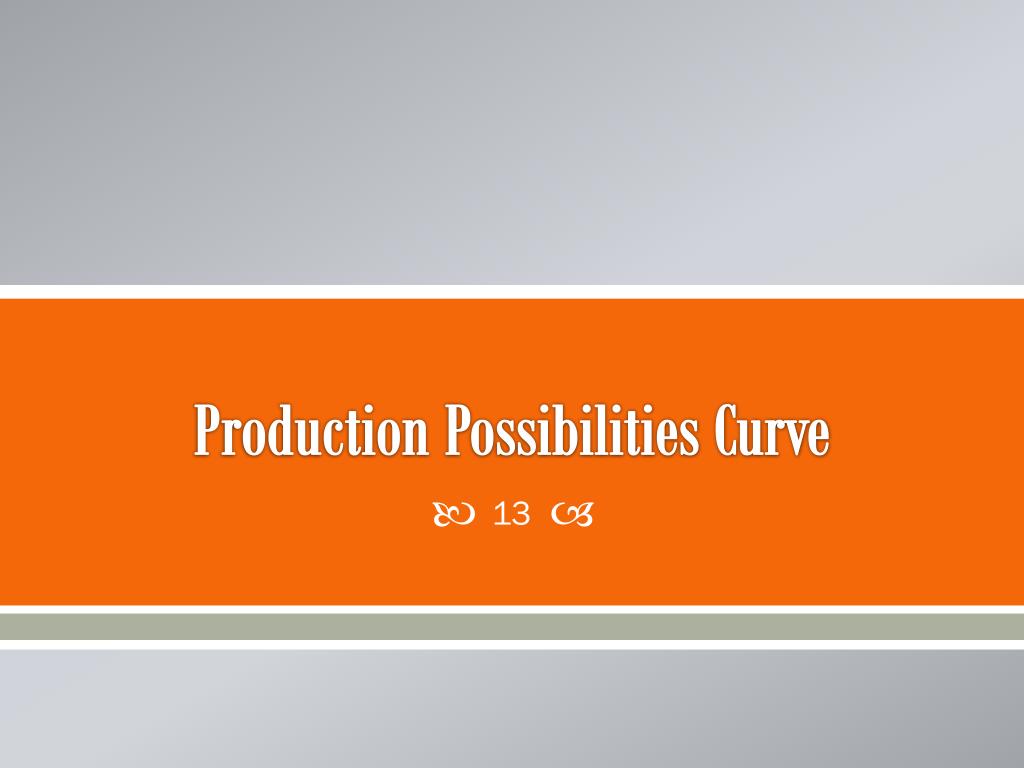 Production Possibilities Curve

13